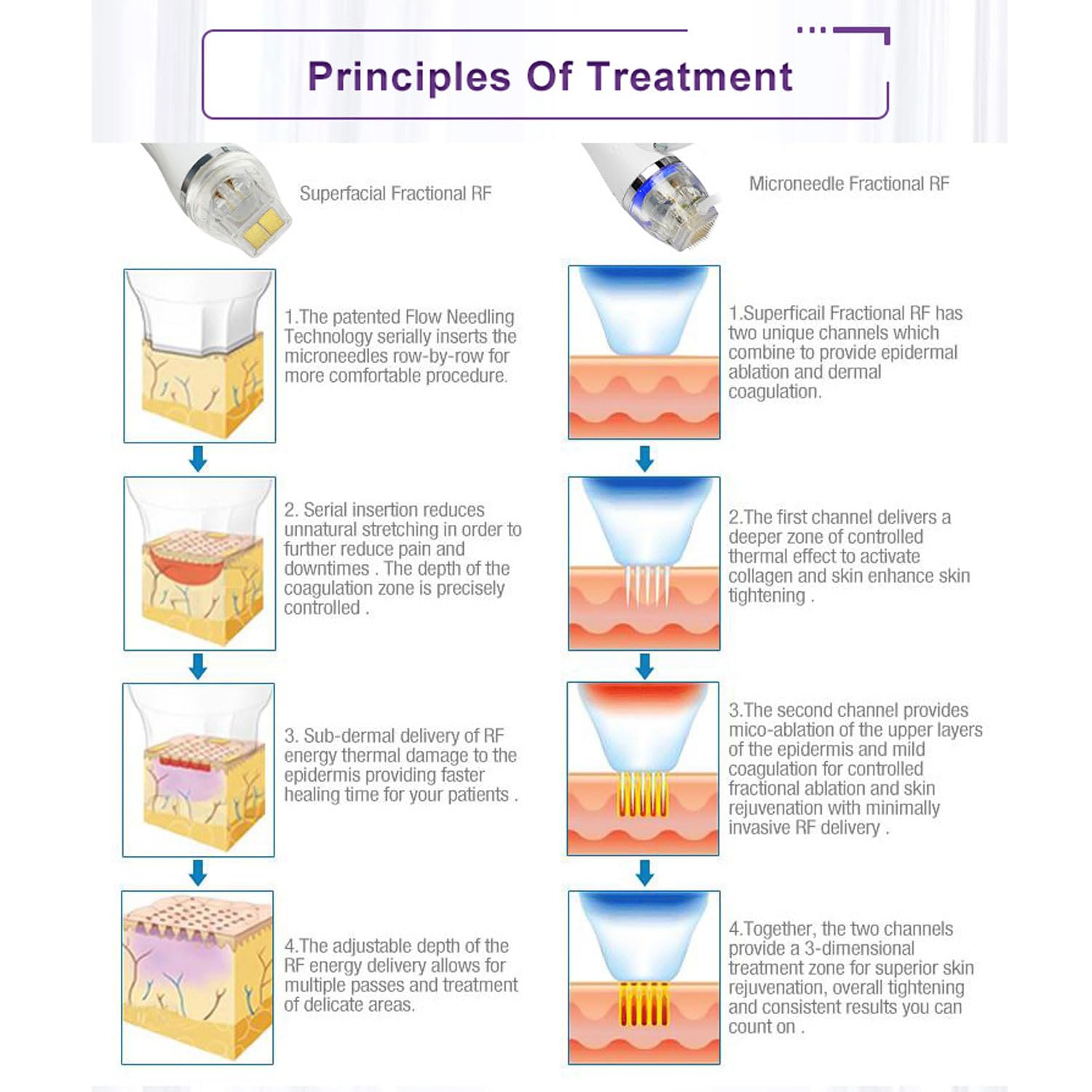 Principles Of Treatment

Superfacial Fractional RF

1.The patented Flow Needling Technology serially inserts the microneedles row-by-row for more comfortable procedure.

2. Serial insertion reduces unnatural stretching in order to further reduce pain and downtimes . The depth of the coagulation zone is precisely controlled .

3. Sub-dermal delivery of RF energy thermal damage to the epidermis providing faster healing time for your patients .

4.The adjustable depth of the RF energy delivery allows for multiple passes and treatment of delicate areas.

Microneedle Fractional RF

1.Superficail Fractional RF has two unique channels which combine to provide epidermal ablation and dermal coagulation.

2.The first channel delivers a deeper zone of controlled thermal effect to activate collagen and skin enhance skin tightening .

3.The second channel provides mico-ablation of the upper layers of the epidermis and mild coagulation for controlled fractional ablation and skin rejuvenation with minimally invasive RF delivery .

4.Together, the two channels provide a 3-dimensional treatment zone for superior skin rejuvenation, overall tightening and consistent results you can count on .